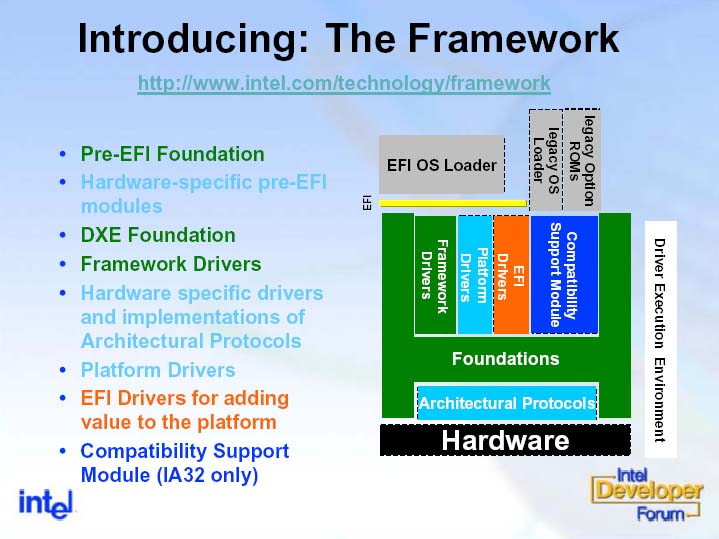 Introducing: The Framework

http://www.intel.com/technology/framework

• Pre-EFI Foundation
• Hardware-specific pre-EFI modules
• DXE Foundation
• Framework Drivers
• Hardware specific drivers and implementations of Architectural Protocols
• Platform Drivers
• EFI Drivers for adding value to the platform
• Compatibility Support Module (IA32 only)

EFI OS Loader

legacy OS Loader

legacy Option ROMs

EFI

Framework Drivers

Platform Drivers

EFI Drivers

Compatibility Support Module

Foundations

Architectural Protocols

Hardware

Driver Execution Environment

intel

Intel Developer Forum